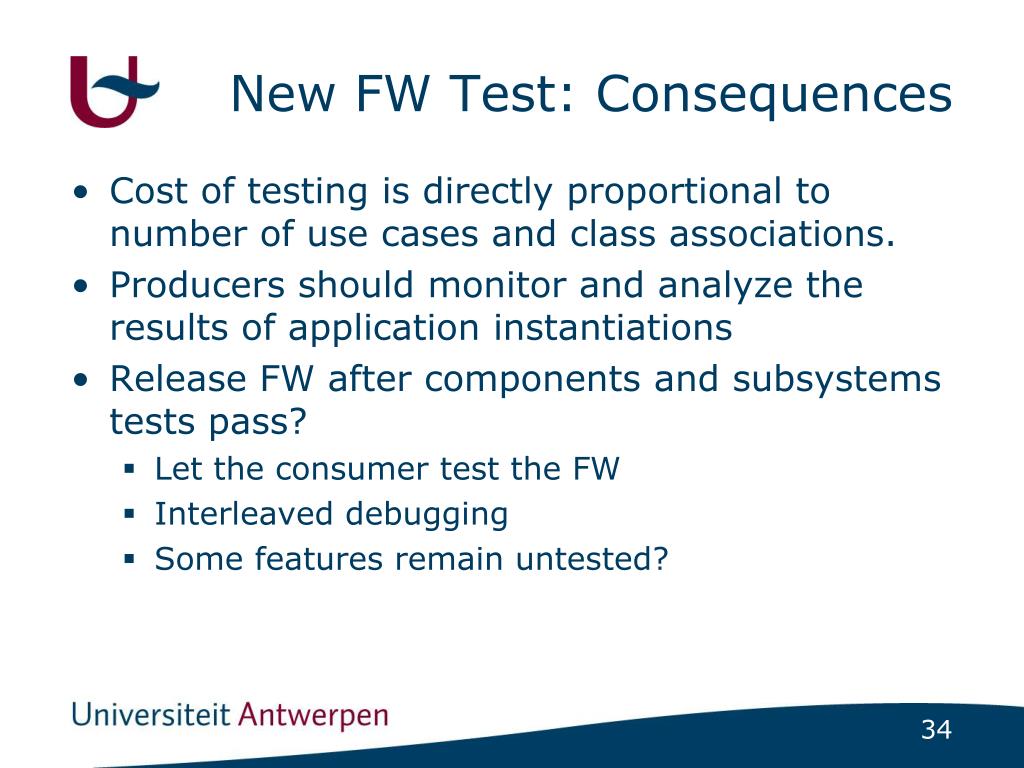 New FW Test: Consequences

• Cost of testing is directly proportional to number of use cases and class associations.
• Producers should monitor and analyze the results of application instantiations
• Release FW after components and subsystems tests pass?
▪ Let the consumer test the FW
▪ Interleaved debugging
▪ Some features remain untested?

Universiteit Antwerpen

34